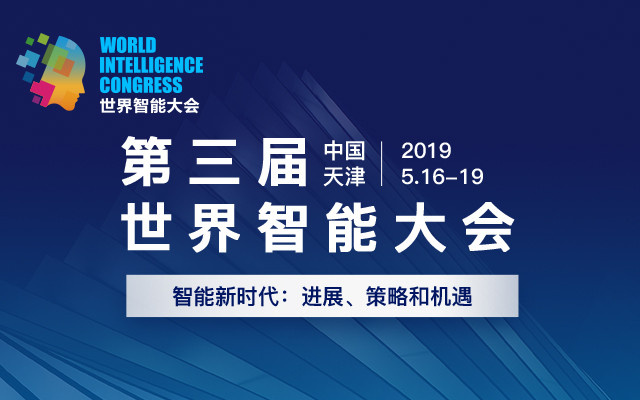 WORLD
INTELLIGENCE
CONGRESS
世界智能大会

第三届
中国
天津
2019
5.16–19
世界智能大会

智能新时代：进展、策略和机遇